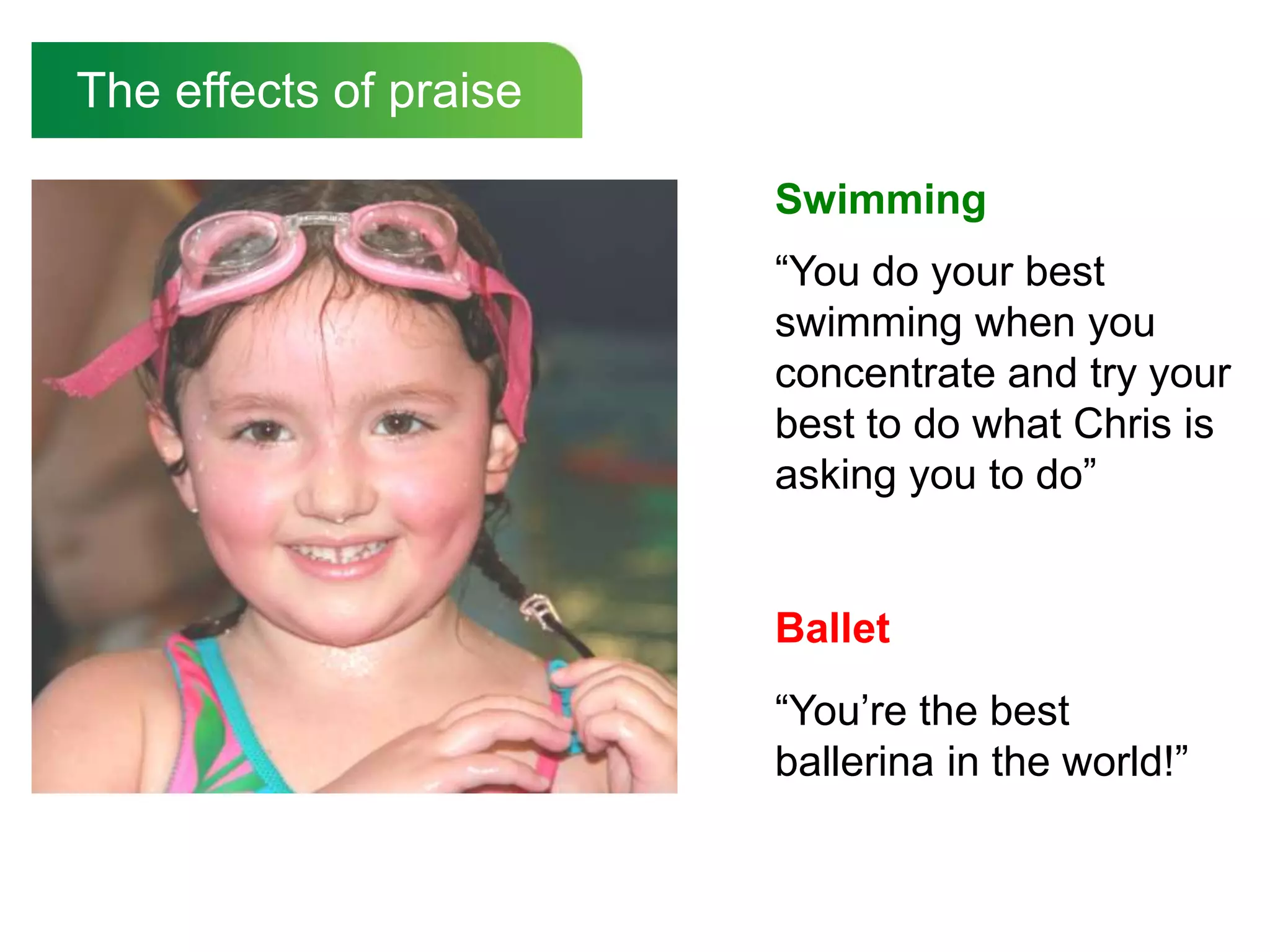 The effects of praise

Swimming

“You do your best swimming when you concentrate and try your best to do what Chris is asking you to do”

Ballet

“You’re the best ballerina in the world!”